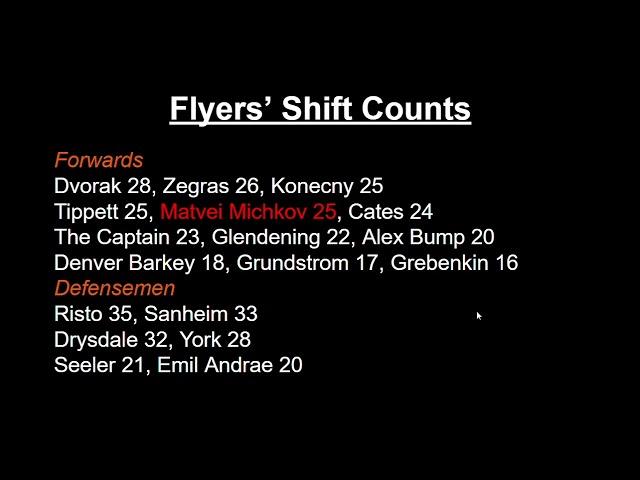 Flyers’ Shift Counts

Forwards
Dvorak 28, Zegras 26, Konecny 25
Tippett 25, Matvei Michkov 25, Cates 24
The Captain 23, Glendening 22, Alex Bump 20
Denver Barkey 18, Grundstrom 17, Grebenkin 16
Defensemen
Risto 35, Sanheim 33
Drysdale 32, York 28
Seeler 21, Emil Andrae 20